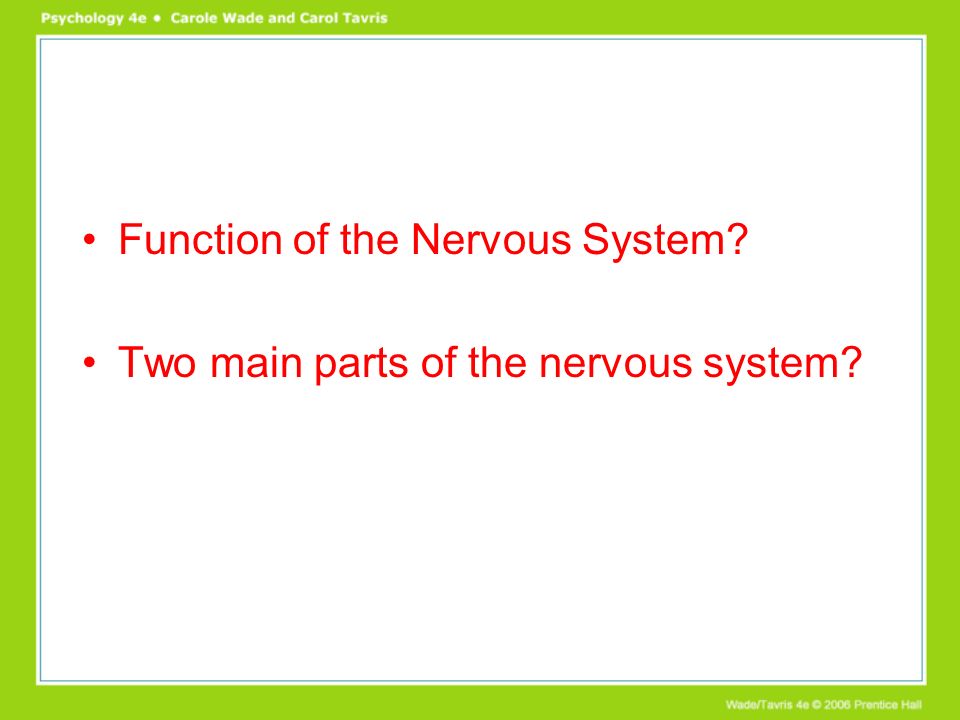 Psychology 4e • Carole Wade and Carol Tavris

• Function of the Nervous System?

• Two main parts of the nervous system?

Wade/Tavris 4e © 2006 Prentice Hall